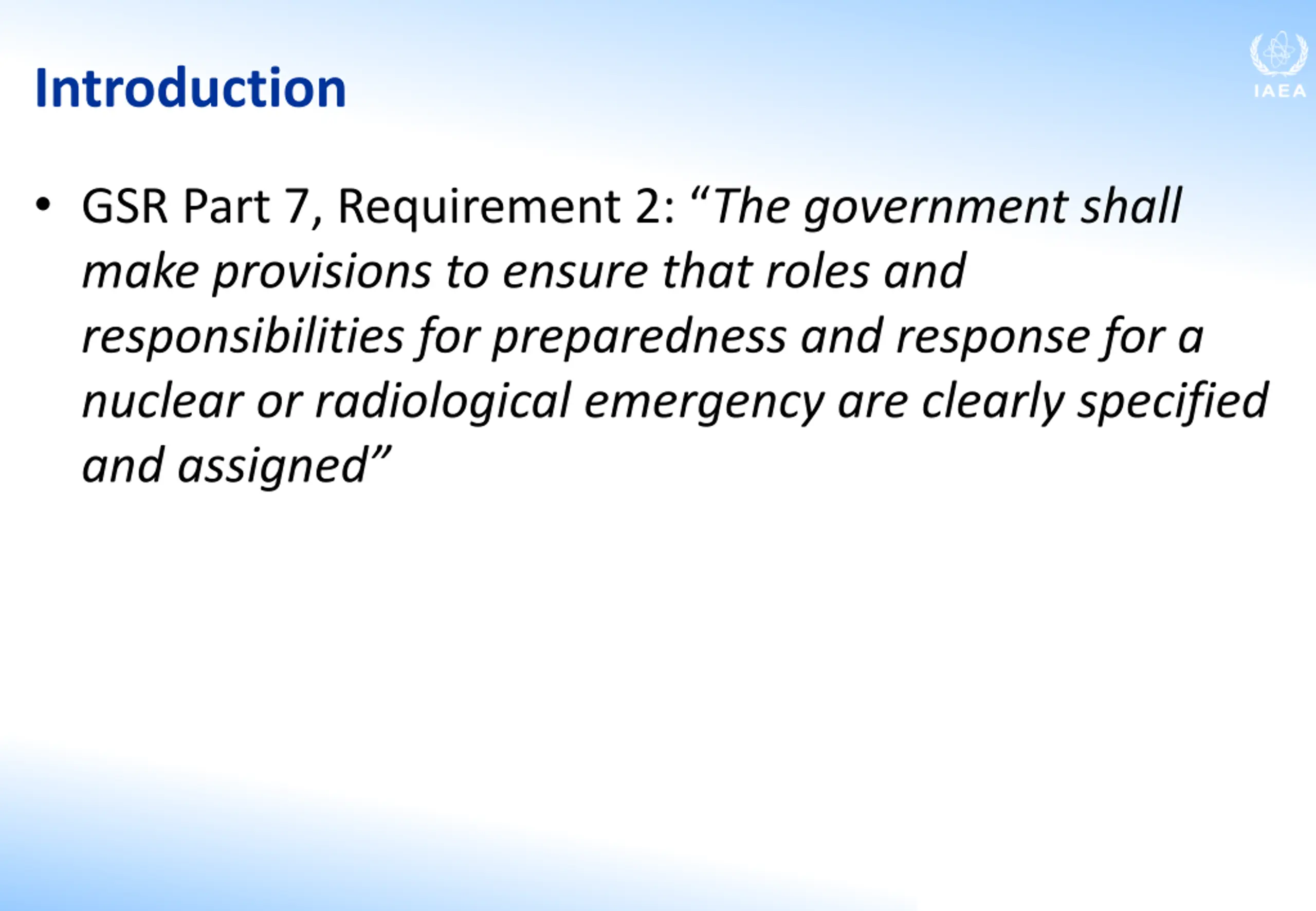 Introduction

IAEA

• GSR Part 7, Requirement 2: “The government shall make provisions to ensure that roles and responsibilities for preparedness and response for a nuclear or radiological emergency are clearly specified and assigned”